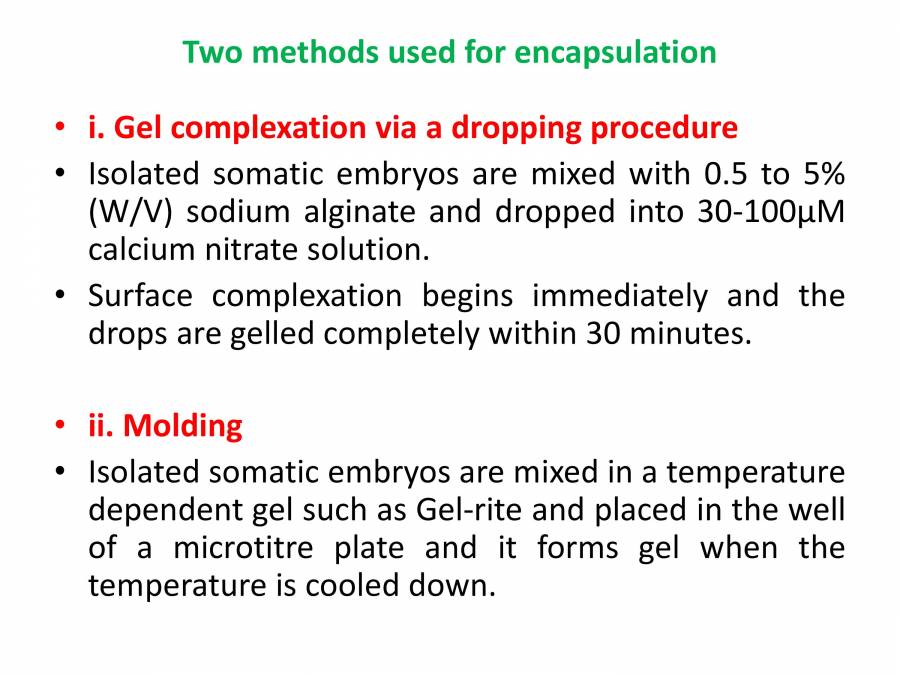 Two methods used for encapsulation

• i. Gel complexation via a dropping procedure
• Isolated somatic embryos are mixed with 0.5 to 5% (W/V) sodium alginate and dropped into 30-100µM calcium nitrate solution.
• Surface complexation begins immediately and the drops are gelled completely within 30 minutes.

• ii. Molding
• Isolated somatic embryos are mixed in a temperature dependent gel such as Gel-rite and placed in the well of a microtitre plate and it forms gel when the temperature is cooled down.